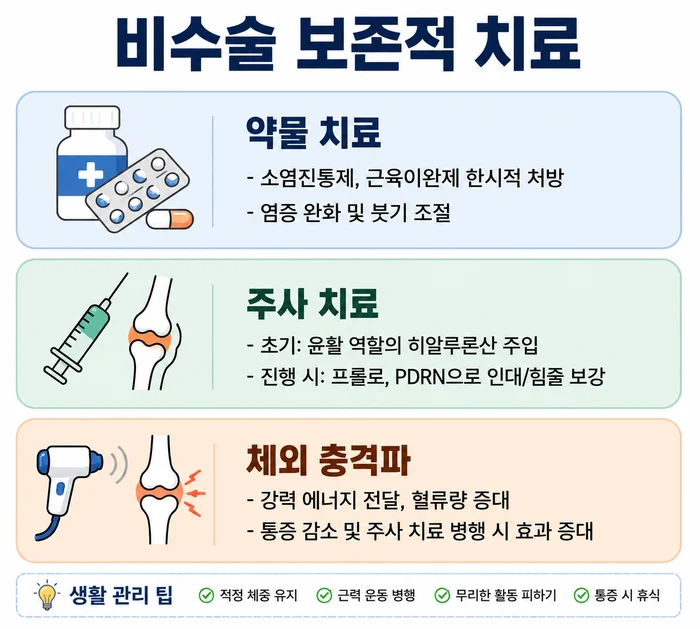 비수술 보존적 치료

약물 치료
- 소염진통제, 근육이완제 한시적 처방
- 염증 완화 및 붓기 조절

주사 치료
- 초기: 윤활 역할의 히알루론산 주입
- 진행 시: 프롤로, PDRN으로 인대/힘줄 보강

체외 충격파
- 강력 에너지 전달, 혈류량 증대
- 통증 감소 및 주사 치료 병행 시 효과 증대

생활 관리 팁
적정 체중 유지
근력 운동 병행
무리한 활동 피하기
통증 시 휴식